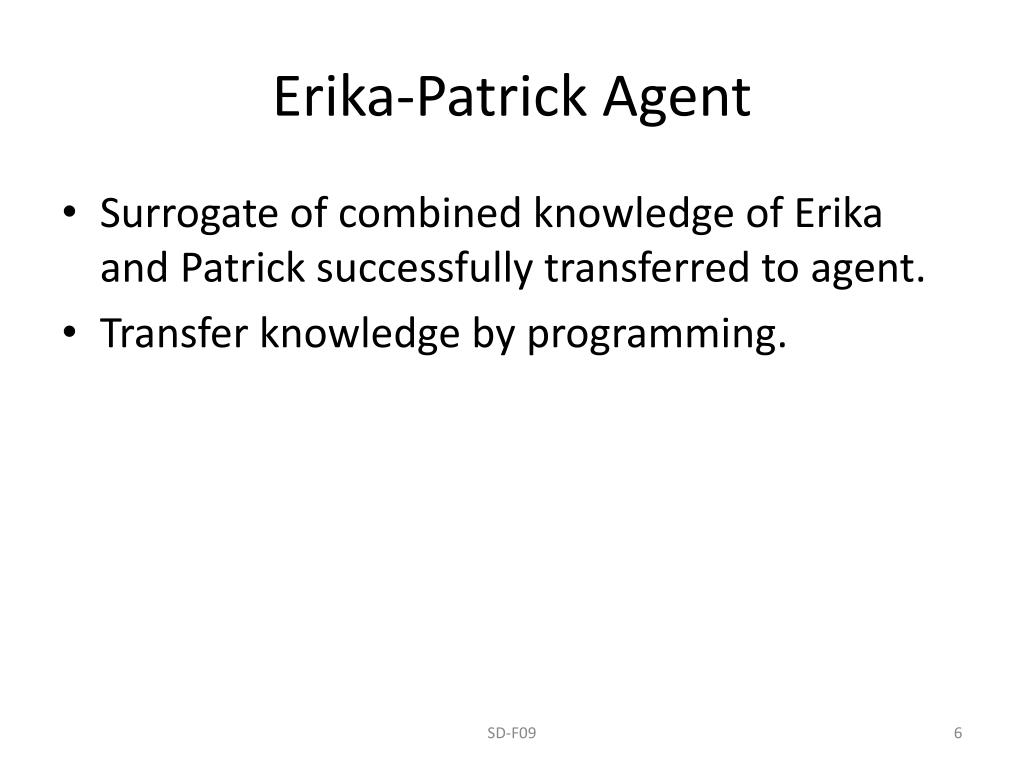 Erika-Patrick Agent

• Surrogate of combined knowledge of Erika and Patrick successfully transferred to agent.
• Transfer knowledge by programming.

SD-F09

6